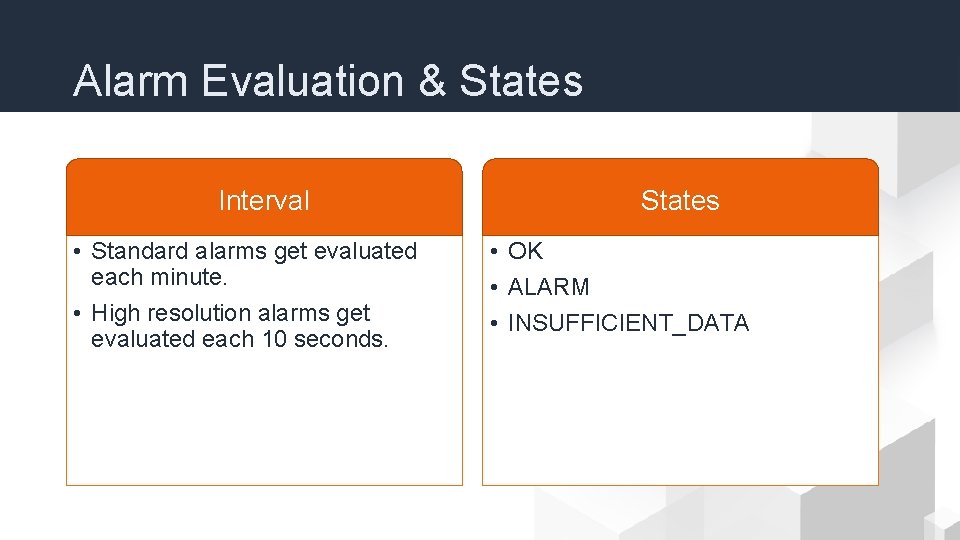 Alarm Evaluation & States

Interval

• Standard alarms get evaluated each minute.
• High resolution alarms get evaluated each 10 seconds.

States

• OK
• ALARM
• INSUFFICIENT_DATA